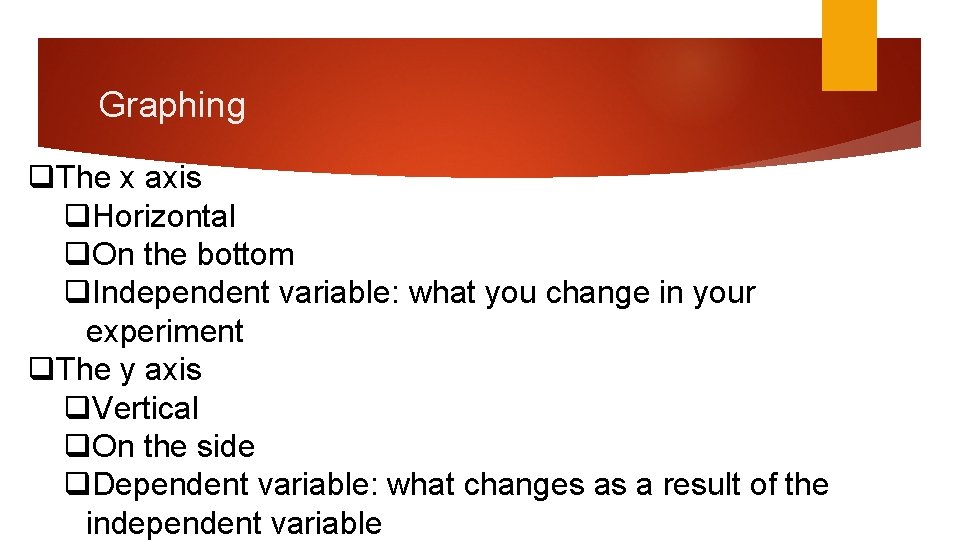 Graphing

❑The x axis
❑Horizontal
❑On the bottom
❑Independent variable: what you change in your experiment
❑The y axis
❑Vertical
❑On the side
❑Dependent variable: what changes as a result of the independent variable